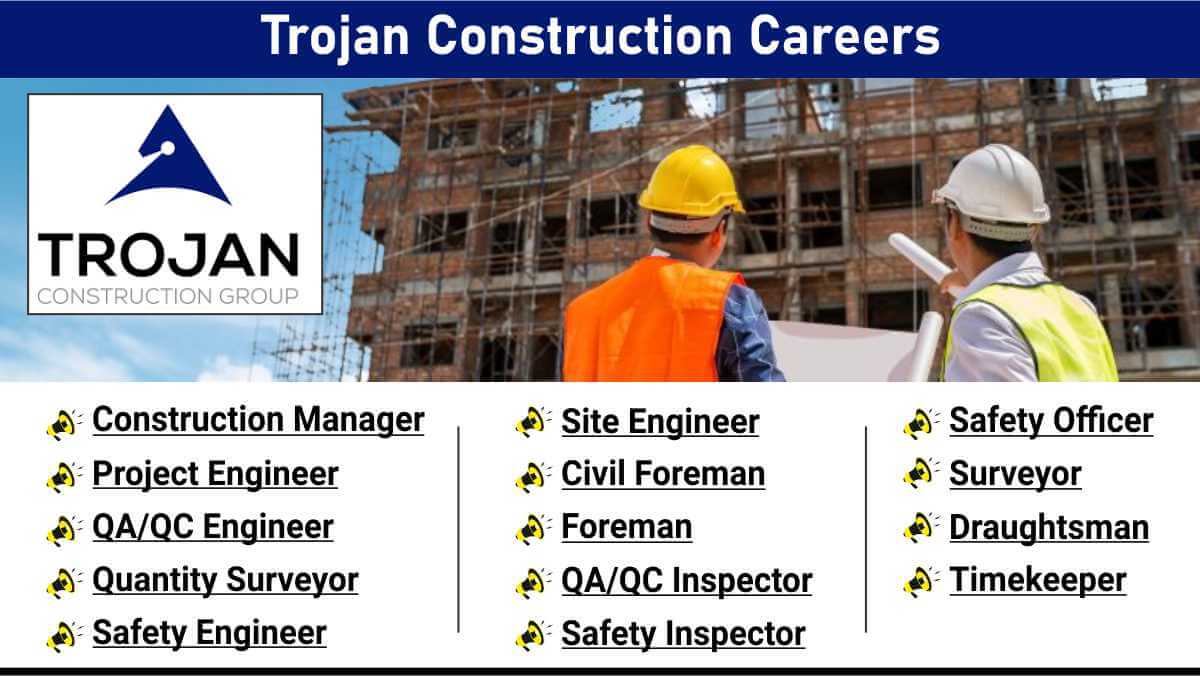 Trojan Construction Careers

TROJAN
CONSTRUCTION GROUP

Construction Manager
Project Engineer
QA/QC Engineer
Quantity Surveyor
Safety Engineer

Site Engineer
Civil Foreman
Foreman
QA/QC Inspector
Safety Inspector

Safety Officer
Surveyor
Draughtsman
Timekeeper